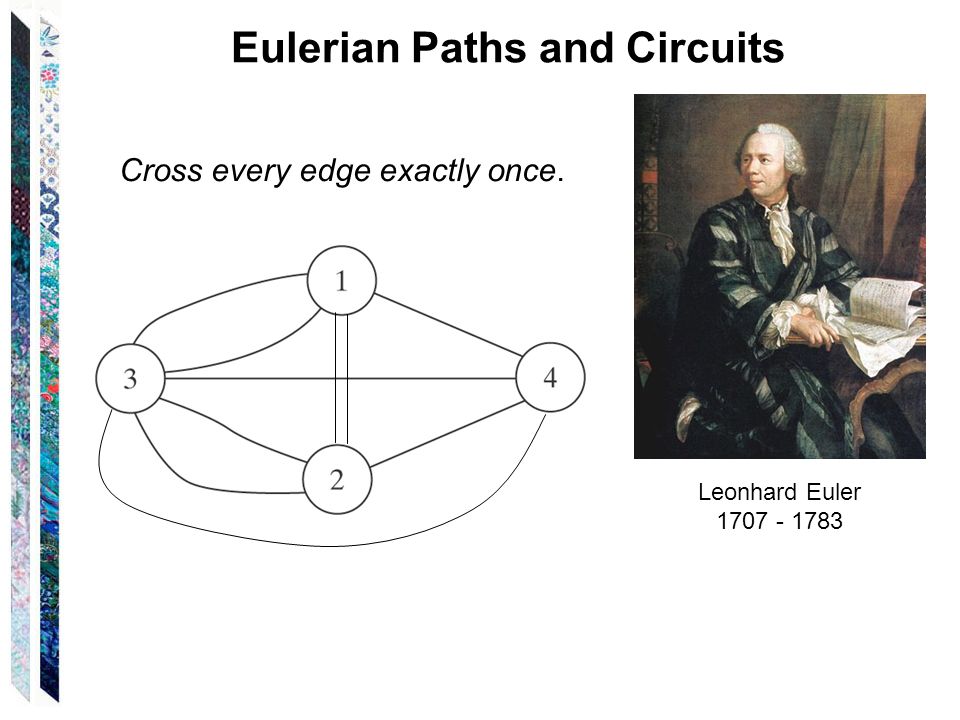 Eulerian Paths and Circuits

Cross every edge exactly once.

1

3

4

2

Leonhard Euler
1707 - 1783